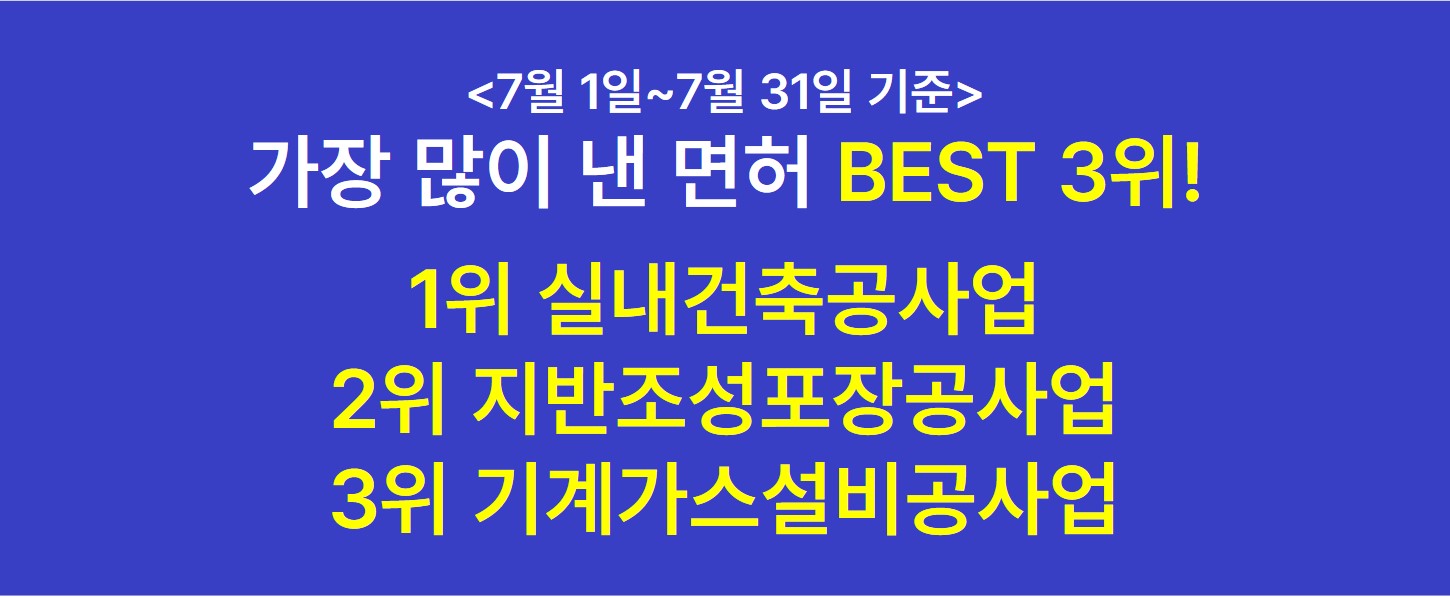 <7월 1일~7월 31일 기준>
가장 많이 낸 면허 BEST 3위!

1위 실내건축공사업
2위 지반조성포장공사업
3위 기계가스설비공사업